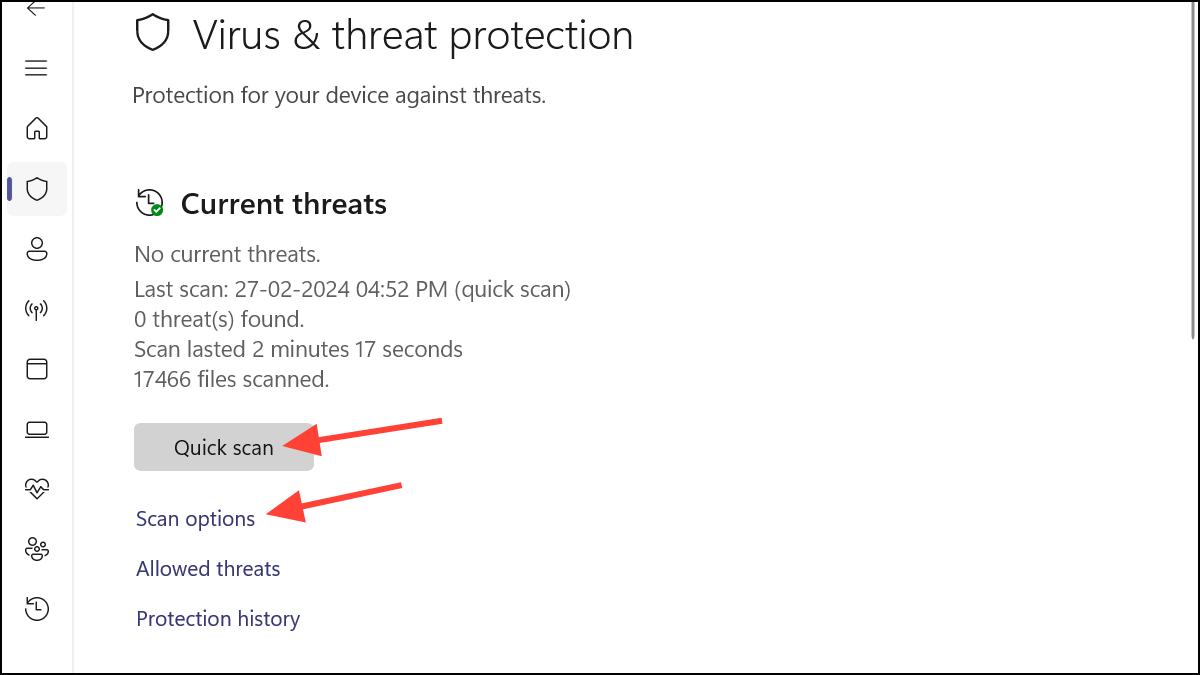 Virus & threat protection

Protection for your device against threats.

Current threats

No current threats.

Last scan: 27-02-2024 04:52 PM (quick scan)
0 threat(s) found.
Scan lasted 2 minutes 17 seconds
17466 files scanned.

Quick scan

Scan options

Allowed threats

Protection history